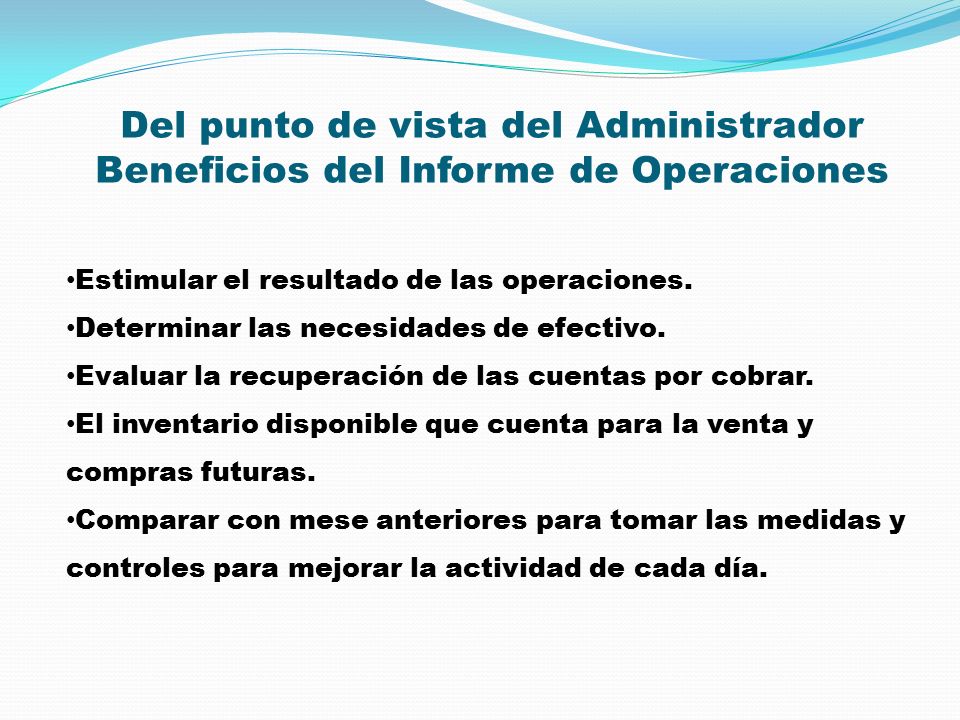 Del punto de vista del Administrador
Beneficios del Informe de Operaciones

•Estimular el resultado de las operaciones.
•Determinar las necesidades de efectivo.
•Evaluar la recuperación de las cuentas por cobrar.
•El inventario disponible que cuenta para la venta y compras futuras.
•Comparar con mese anteriores para tomar las medidas y controles para mejorar la actividad de cada día.